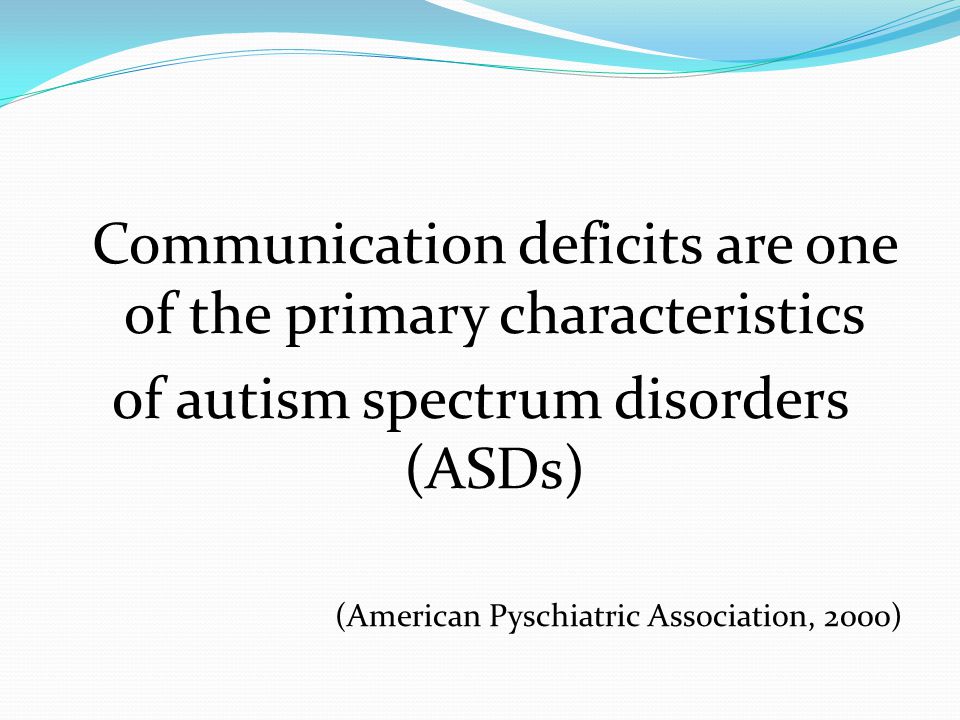 Communication deficits are one of the primary characteristics of autism spectrum disorders (ASDs)

(American Pyschiatric Association, 2000)